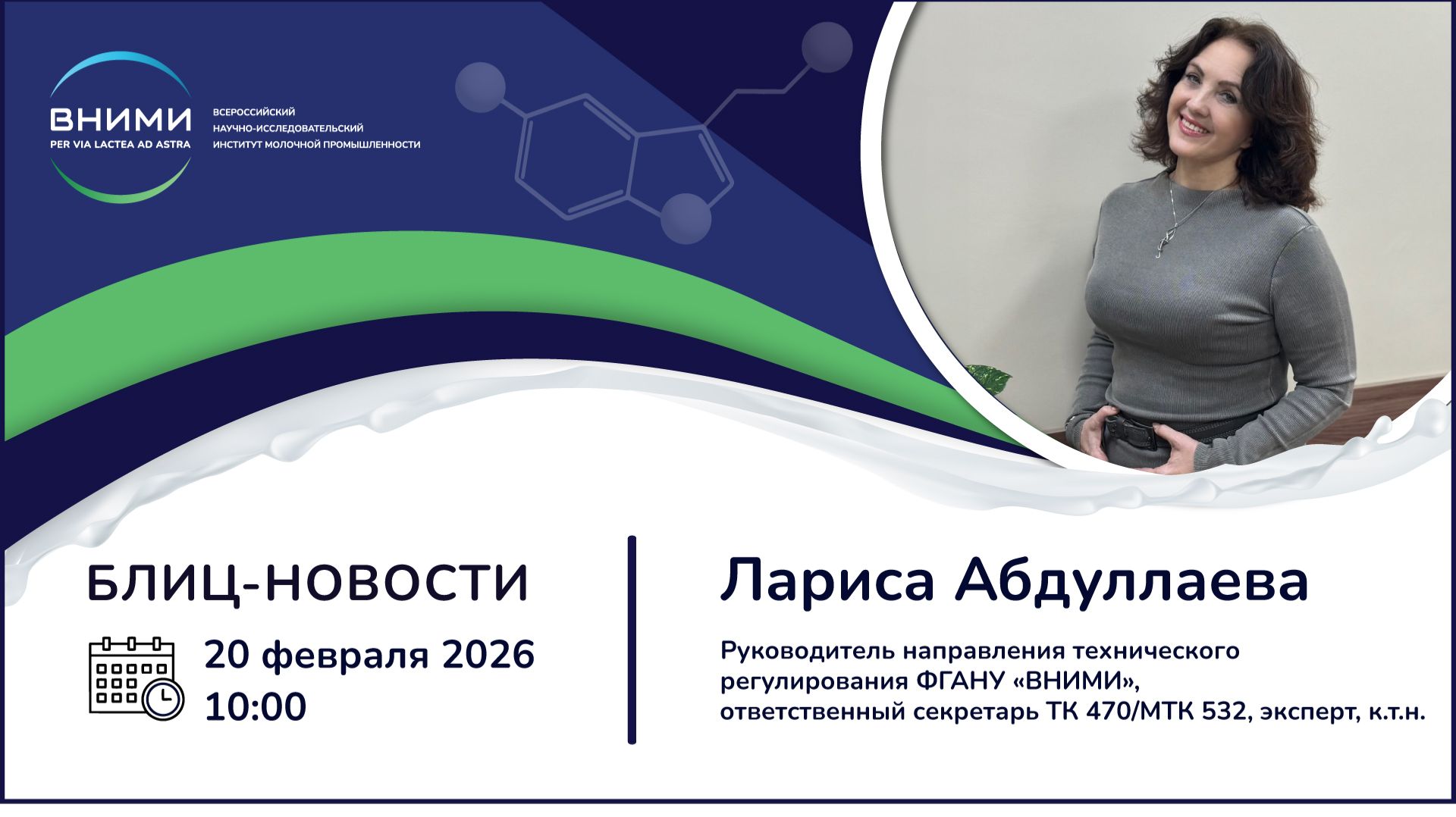 ВНИМИ
PER VIA LACTEA AD ASTRA

ВСЕРОССИЙСКИЙ
НАУЧНО-ИССЛЕДОВАТЕЛЬСКИЙ
ИНСТИТУТ МОЛОЧНОЙ ПРОМЫШЛЕННОСТИ

БЛИЦ-НОВОСТИ

20 февраля 2026
10:00

Лариса Абдуллаева

Руководитель направления технического регулирования ФГАНУ «ВНИМИ», ответственный секретарь ТК 470/МТК 532, эксперт, к.т.н.